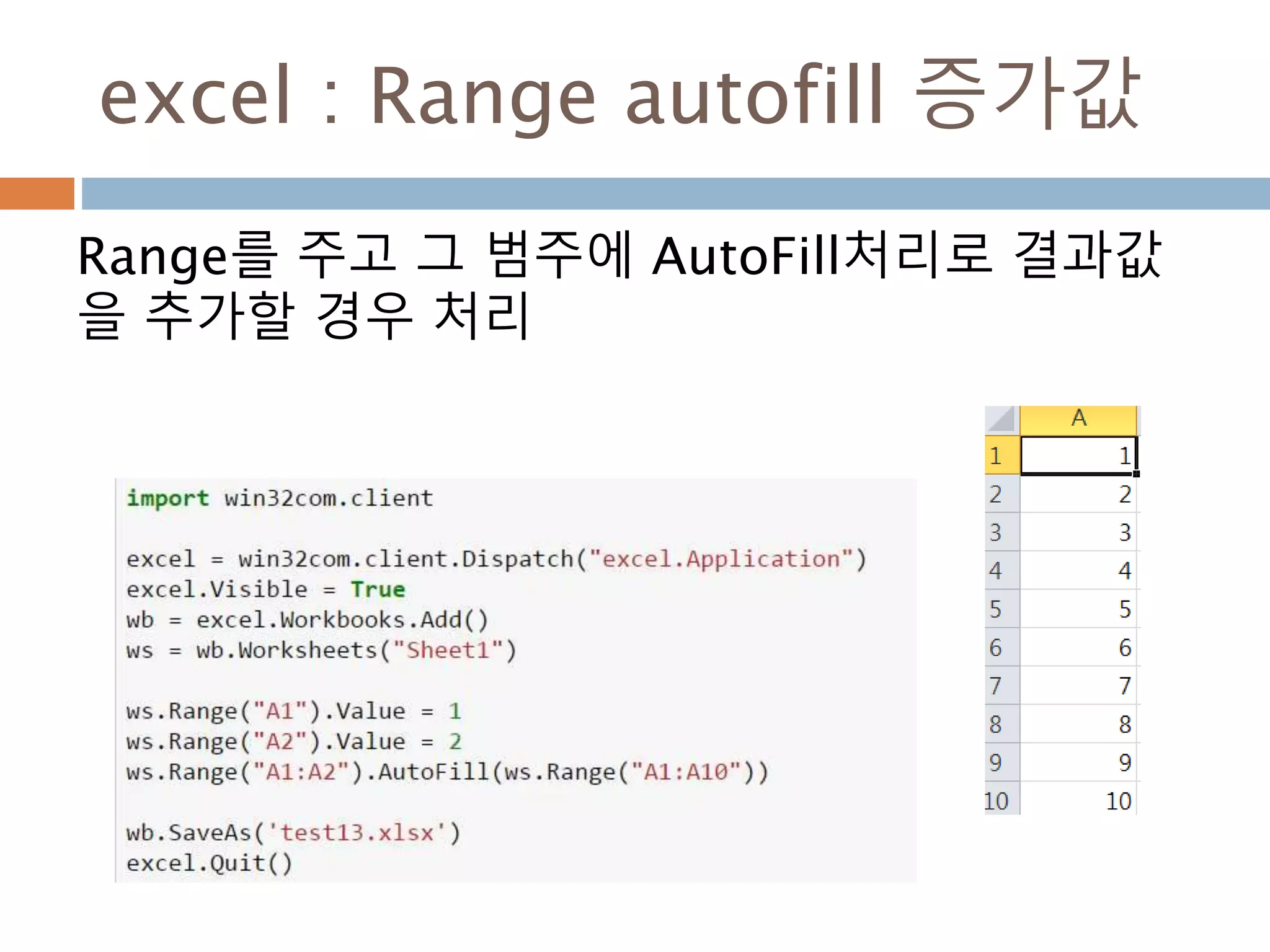 excel : Range autofill 증가값

Range를 주고 그 범주에 AutoFill처리로 결과값을 추가할 경우 처리

import win32com.client

excel = win32com.client.Dispatch("excel.Application")
excel.Visible = True
wb = excel.Workbooks.Add()
ws = wb.Worksheets("Sheet1")

ws.Range("A1").Value = 1
ws.Range("A2").Value = 2
ws.Range("A1:A2").AutoFill(ws.Range("A1:A10"))

wb.SaveAs('test13.xlsx')
excel.Quit()

| | A |
|---|---|
| 1 | 1 |
| 2 | 2 |
| 3 | 3 |
| 4 | 4 |
| 5 | 5 |
| 6 | 6 |
| 7 | 7 |
| 8 | 8 |
| 9 | 9 |
| 10 | 10 |